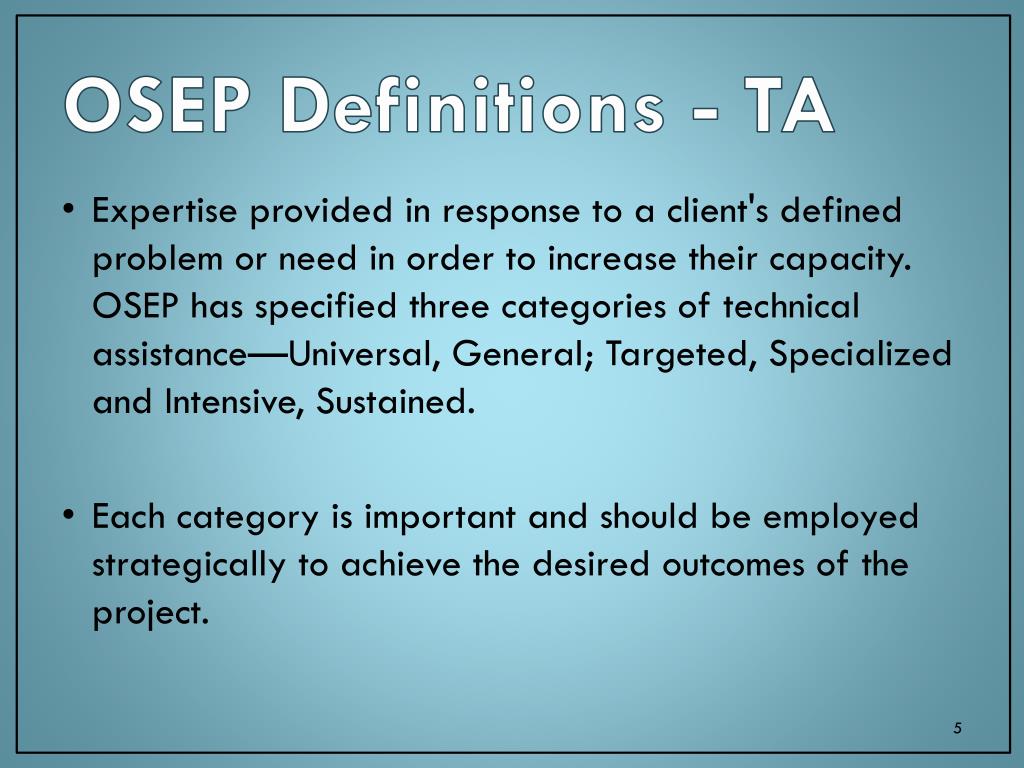 OSEP Definitions - TA

• Expertise provided in response to a client's defined problem or need in order to increase their capacity. OSEP has specified three categories of technical assistance—Universal, General; Targeted, Specialized and Intensive, Sustained.

• Each category is important and should be employed strategically to achieve the desired outcomes of the project.

5